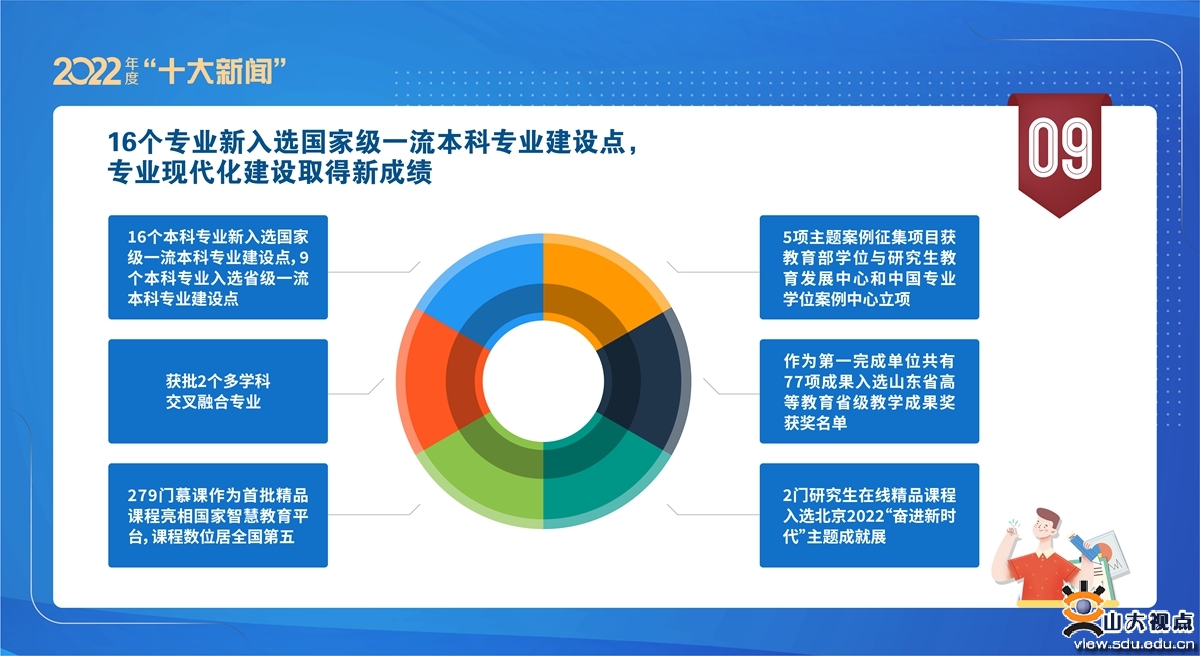 2022年度“十大新闻”

09

16个专业新入选国家级一流本科专业建设点，专业现代化建设取得新成绩

16个本科专业新入选国家级一流本科专业建设点，9个本科专业入选省级一流本科专业建设点

获批2个多学科交叉融合专业

279门慕课作为首批精品课程亮相国家智慧教育平台，课程数位居全国第五

5项主题案例征集项目获教育部学位与研究生教育发展中心和中国专业学位案例中心立项

作为第一完成单位共有77项成果入选山东省高等教育省级教学成果奖获奖名单

2门研究生在线精品课程入选北京2022“奋进新时代”主题成就展

山大视点
view.sdu.edu.cn